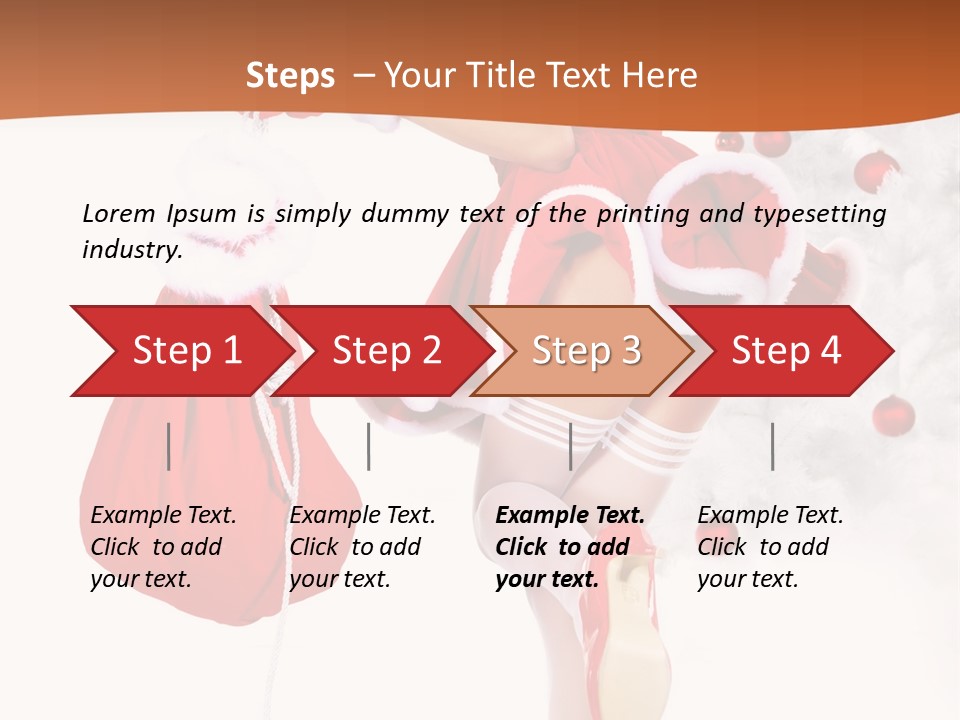 Steps – Your Title Text Here

Lorem Ipsum is simply dummy text of the printing and typesetting industry.

Step 1

Step 2

Step 3

Step 4

Example Text. Click to add your text.

Example Text. Click to add your text.

Example Text. Click to add your text.

Example Text. Click to add your text.